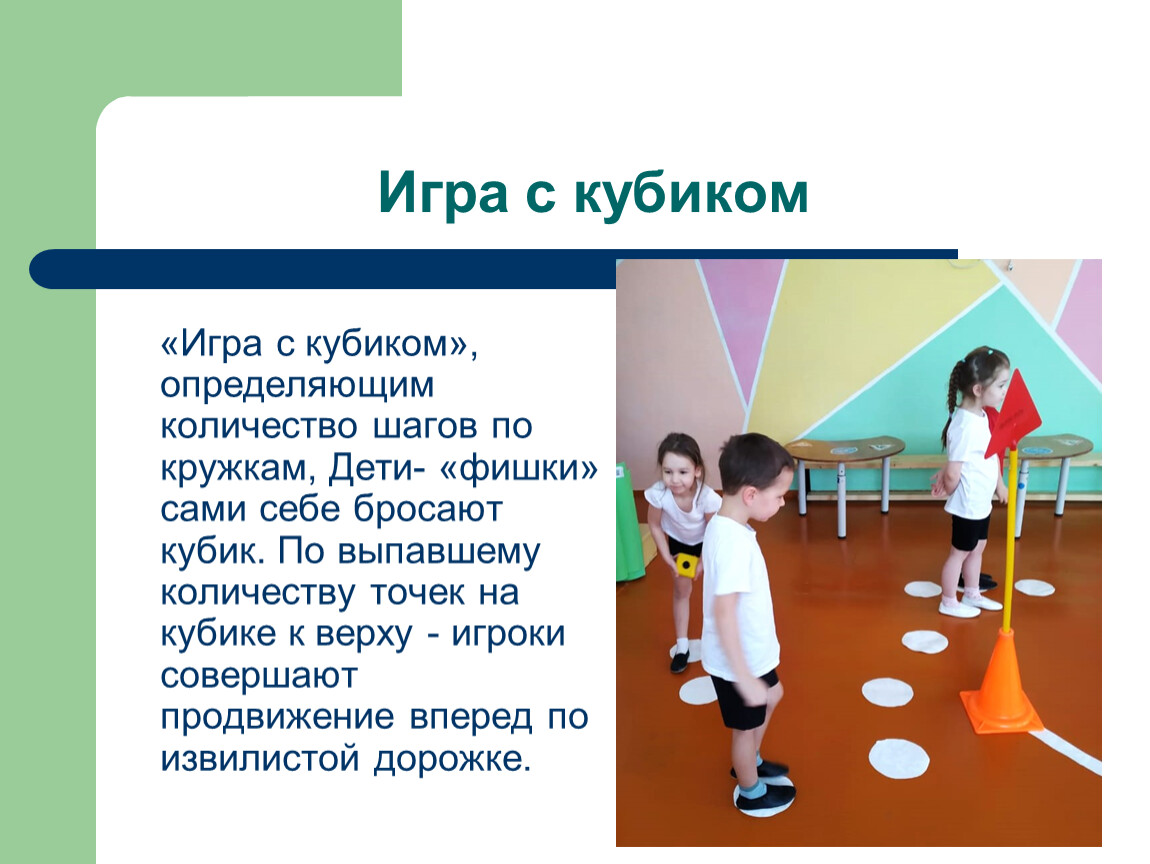 Игра с кубиком

«Игра с кубиком», определяющим количество шагов по кружкам, Дети- «фишки» сами себе бросают кубик. По выпавшему количеству точек на кубике к верху - игроки совершают продвижение вперед по извилистой дорожке.